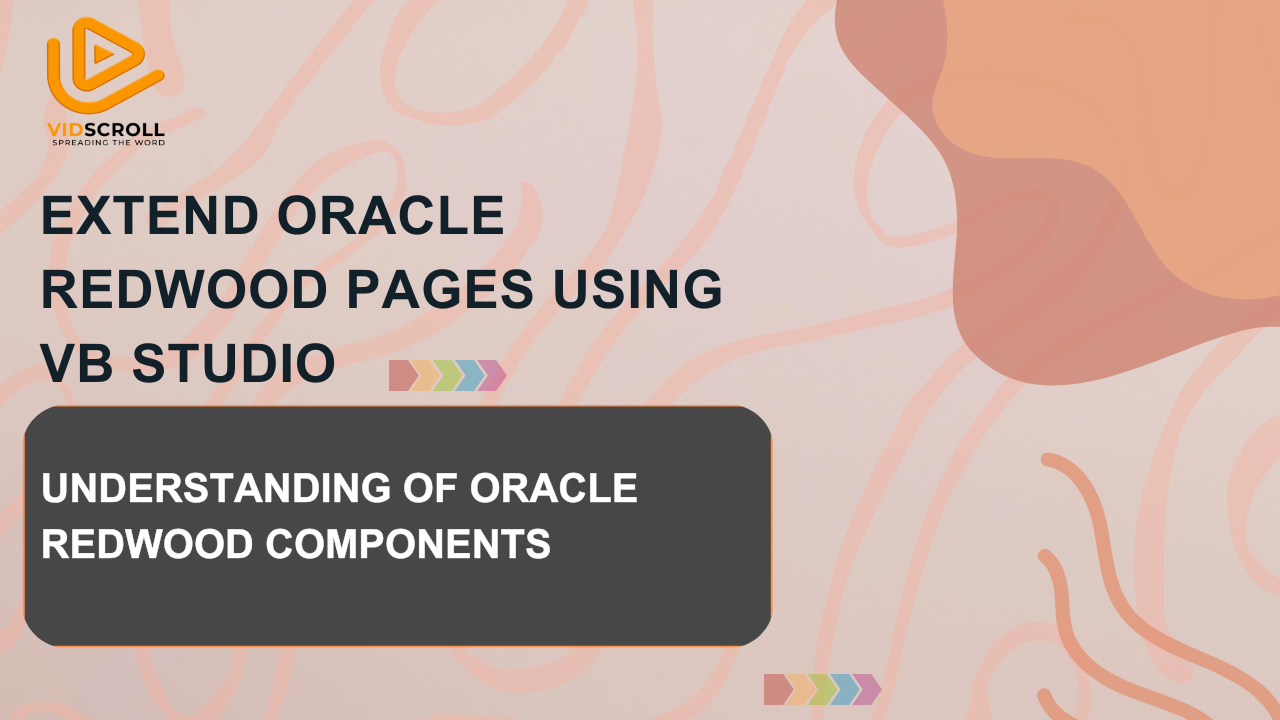 VIDSCROLL
SPREADING THE WORD

EXTEND ORACLE REDWOOD PAGES USING VB STUDIO

UNDERSTANDING OF ORACLE REDWOOD COMPONENTS